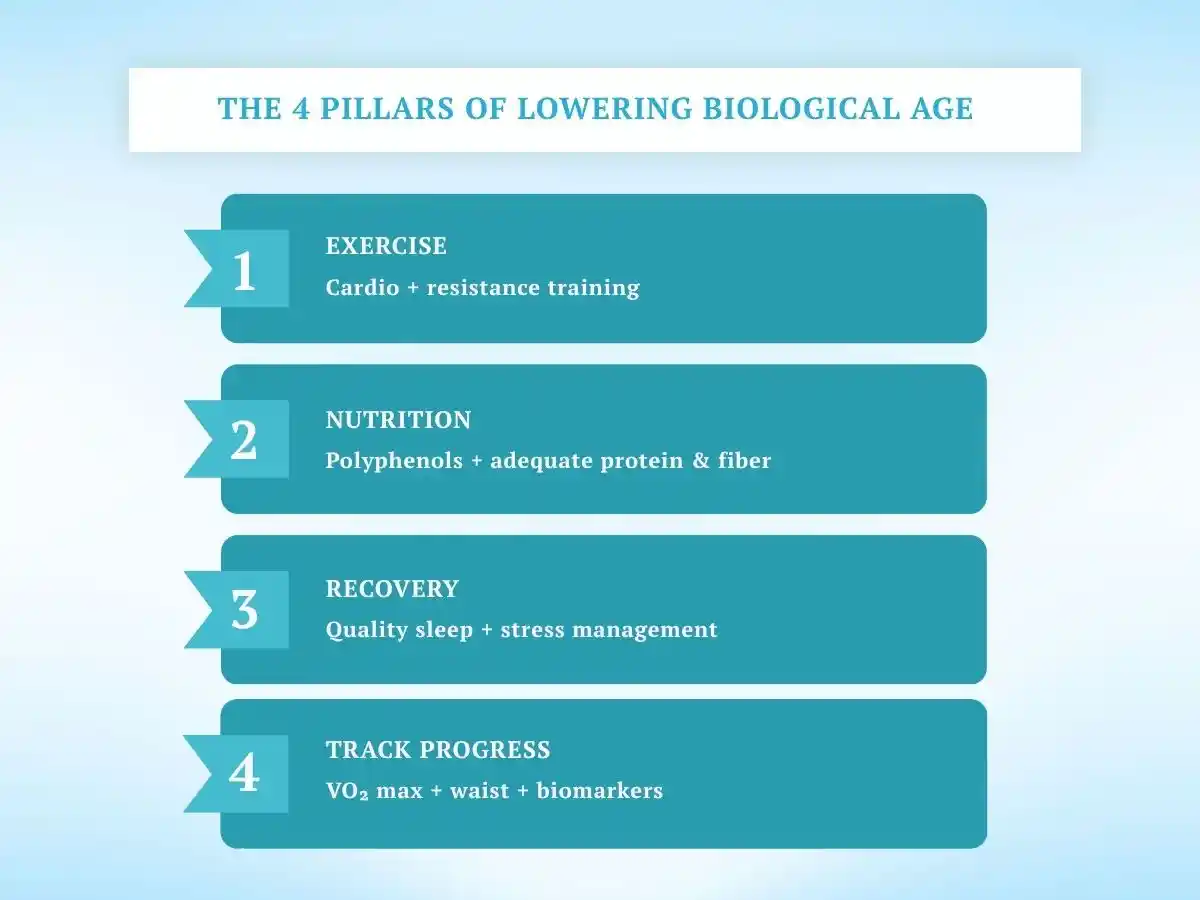 THE 4 PILLARS OF LOWERING BIOLOGICAL AGE

1
EXERCISE
Cardio + resistance training

2
NUTRITION
Polyphenols + adequate protein & fiber

3
RECOVERY
Quality sleep + stress management

4
TRACK PROGRESS
$VO_2$ max + waist + biomarkers